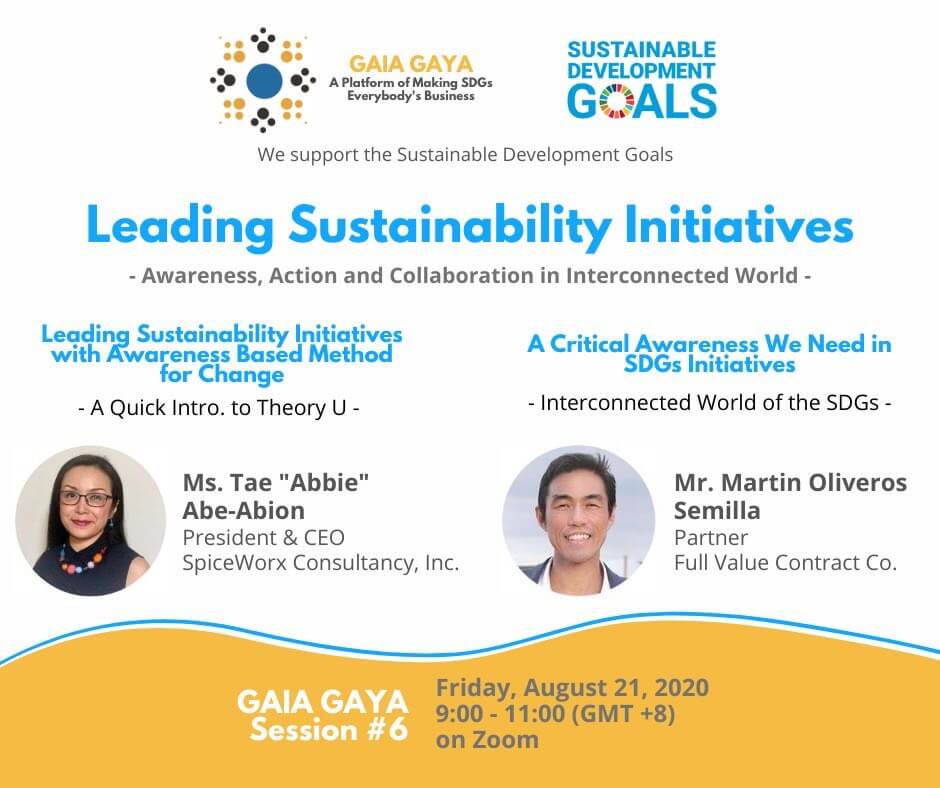 GAIA GAYA
A Platform of Making SDGs Everybody's Business

SUSTAINABLE DEVELOPMENT GOALS

We support the Sustainable Development Goals

Leading Sustainability Initiatives

- Awareness, Action and Collaboration in Interconnected World -

Leading Sustainability Initiatives with Awareness Based Method for Change

- A Quick Intro. to Theory U -

Ms. Tae "Abbie" Abe-Abion
President & CEO
SpiceWorx Consultancy, Inc.

A Critical Awareness We Need in SDGs Initiatives

- Interconnected World of the SDGs -

Mr. Martin Oliveros Semilla
Partner
Full Value Contract Co.

GAIA GAYA
Session #6

Friday, August 21, 2020
9:00 - 11:00 (GMT +8)
on Zoom